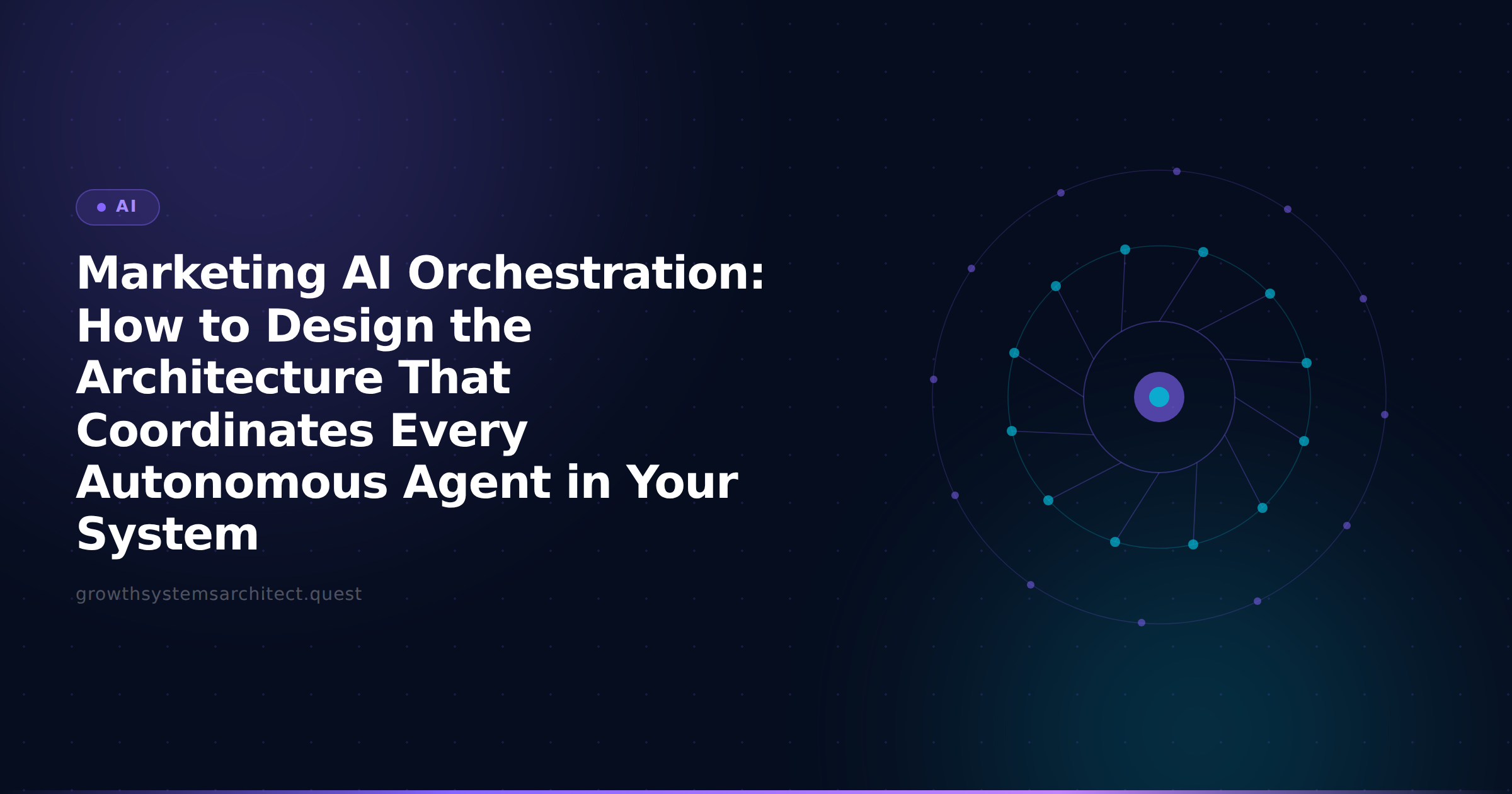 AI

Marketing AI Orchestration: How to Design the Architecture That Coordinates Every Autonomous Agent in Your System

growthsystemsarchitect.quest